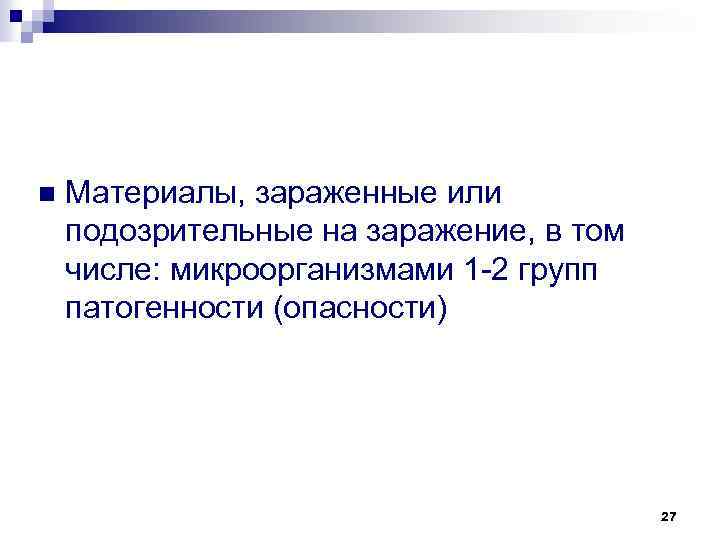 Материалы, зараженные или подозрительные на заражение, в том числе: микроорганизмами 1-2 групп патогенности (опасности)

27